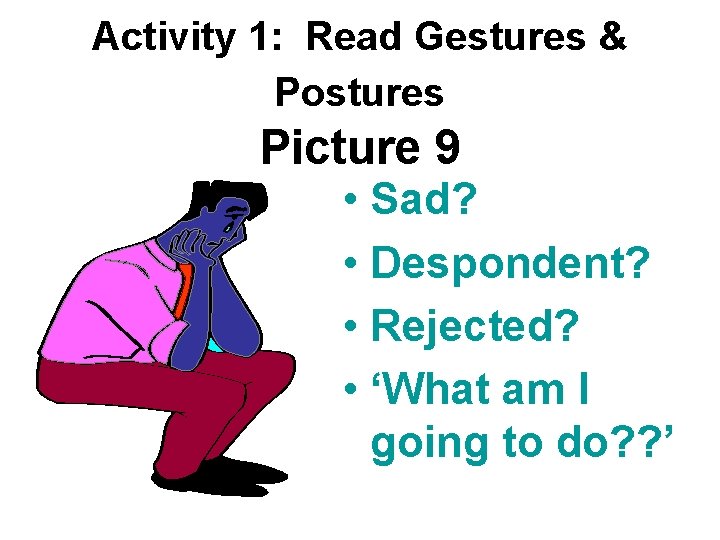 Activity 1: Read Gestures & Postures

Picture 9

• Sad?
• Despondent?
• Rejected?
• ‘What am I going to do??’